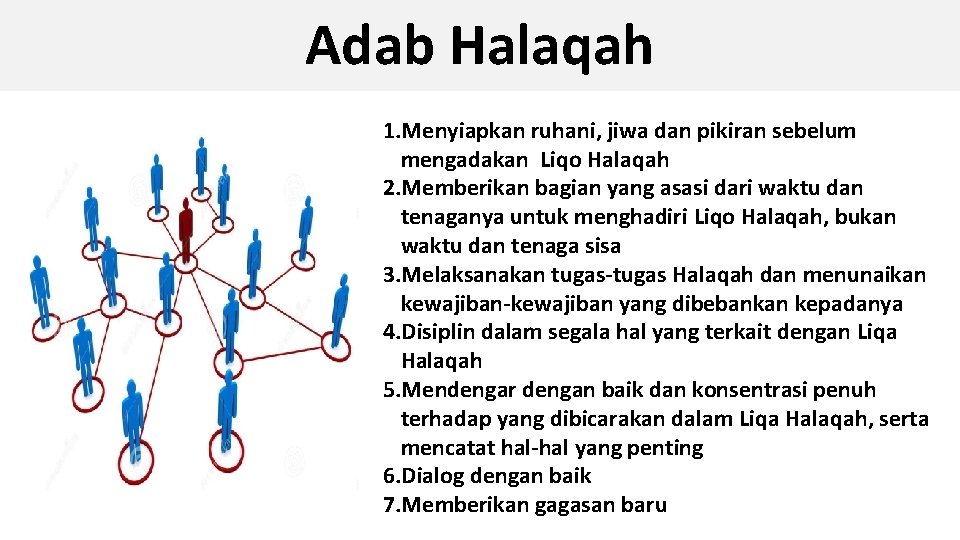 Adab Halaqah

1.Menyiapkan ruhani, jiwa dan pikiran sebelum mengadakan Liqo Halaqah
2.Memberikan bagian yang asasi dari waktu dan tenaganya untuk menghadiri Liqo Halaqah, bukan waktu dan tenaga sisa
3.Melaksanakan tugas-tugas Halaqah dan menunaikan kewajiban-kewajiban yang dibebankan kepadanya
4.Disiplin dalam segala hal yang terkait dengan Liqa Halaqah
5.Mendengar dengan baik dan konsentrasi penuh terhadap yang dibicarakan dalam Liqa Halaqah, serta mencatat hal-hal yang penting
6.Dialog dengan baik
7.Memberikan gagasan baru